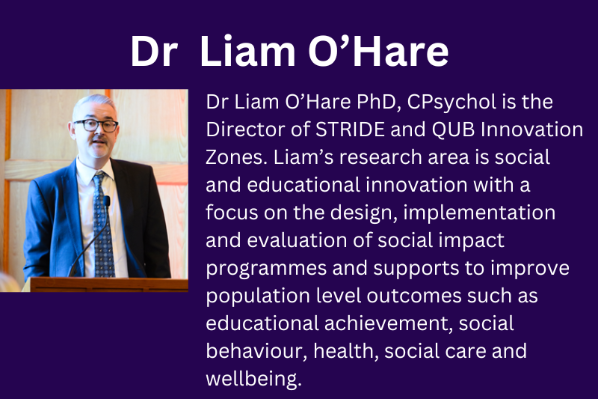 Dr  Liam O’Hare

Dr Liam O’Hare PhD, CPsychol is the Director of STRIDE and QUB Innovation Zones. Liam’s research area is social and educational innovation with a focus on the design, implementation and evaluation of social impact programmes and supports to improve population level outcomes such as educational achievement, social behaviour, health, social care and wellbeing.